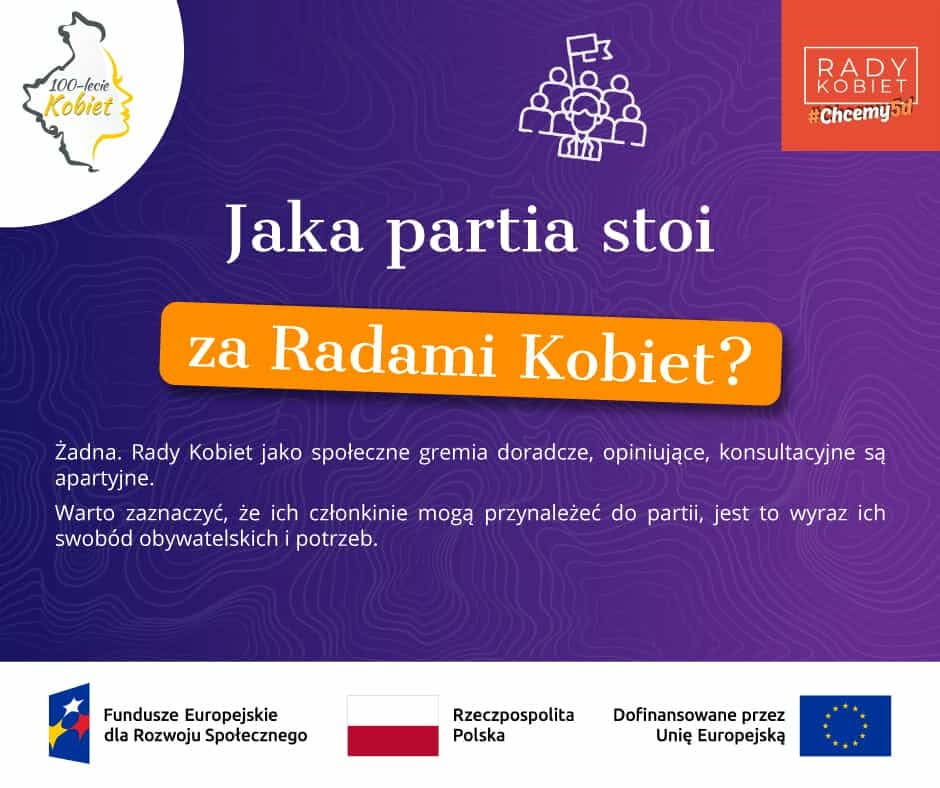 100-lecie Kobiet

RADY KOBIET #Chcemy50

Jaka partia stoi

za Radami Kobiet?

Żadna. Rady Kobiet jako społeczne gremia doradcze, opiniujące, konsultacyjne są apartyjne.

Warto zaznaczyć, że ich członkinie mogą przynależeć do partii, jest to wyraz ich swobód obywatelskich i potrzeb.

Fundusze Europejskie dla Rozwoju Społecznego

Rzeczpospolita Polska

Dofinansowane przez Unię Europejską